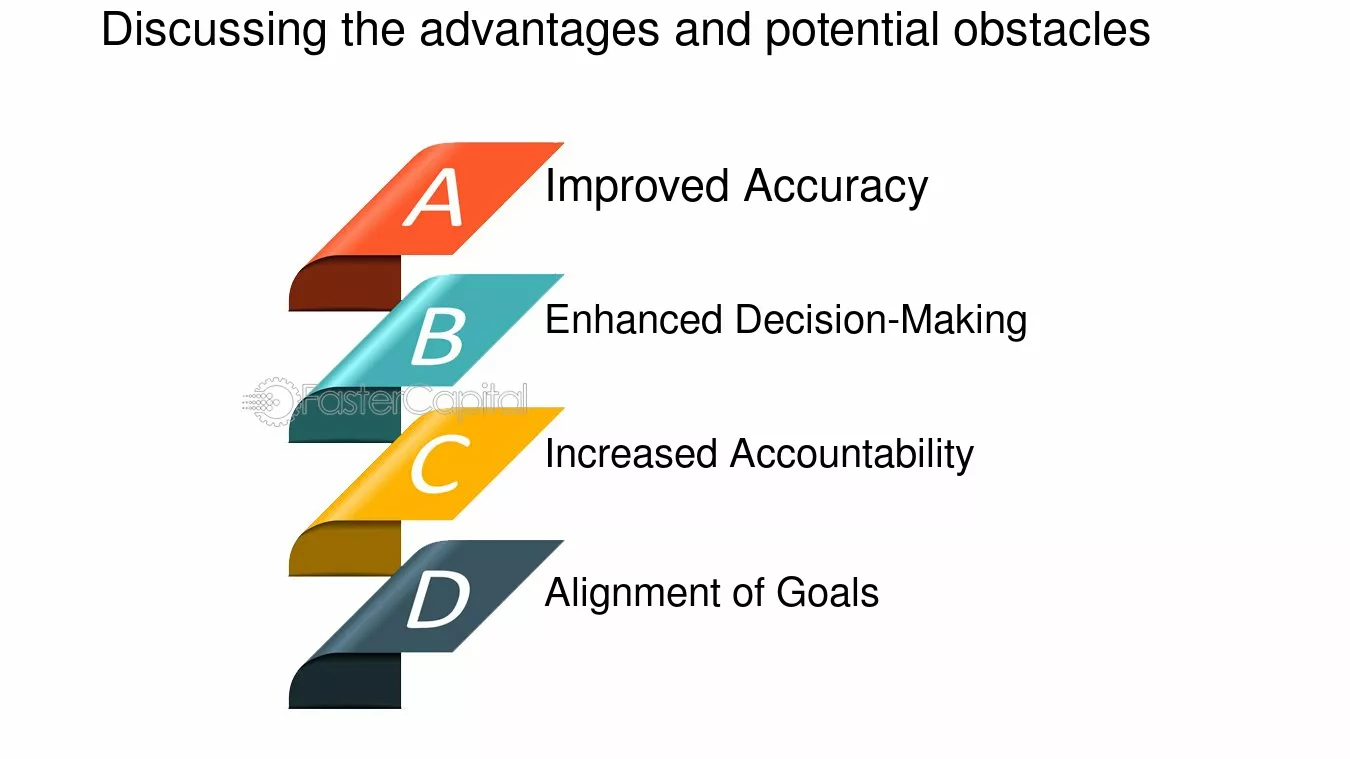 Discussing the advantages and potential obstacles

A Improved Accuracy

B Enhanced Decision-Making

FasterCapital

C Increased Accountability

D Alignment of Goals